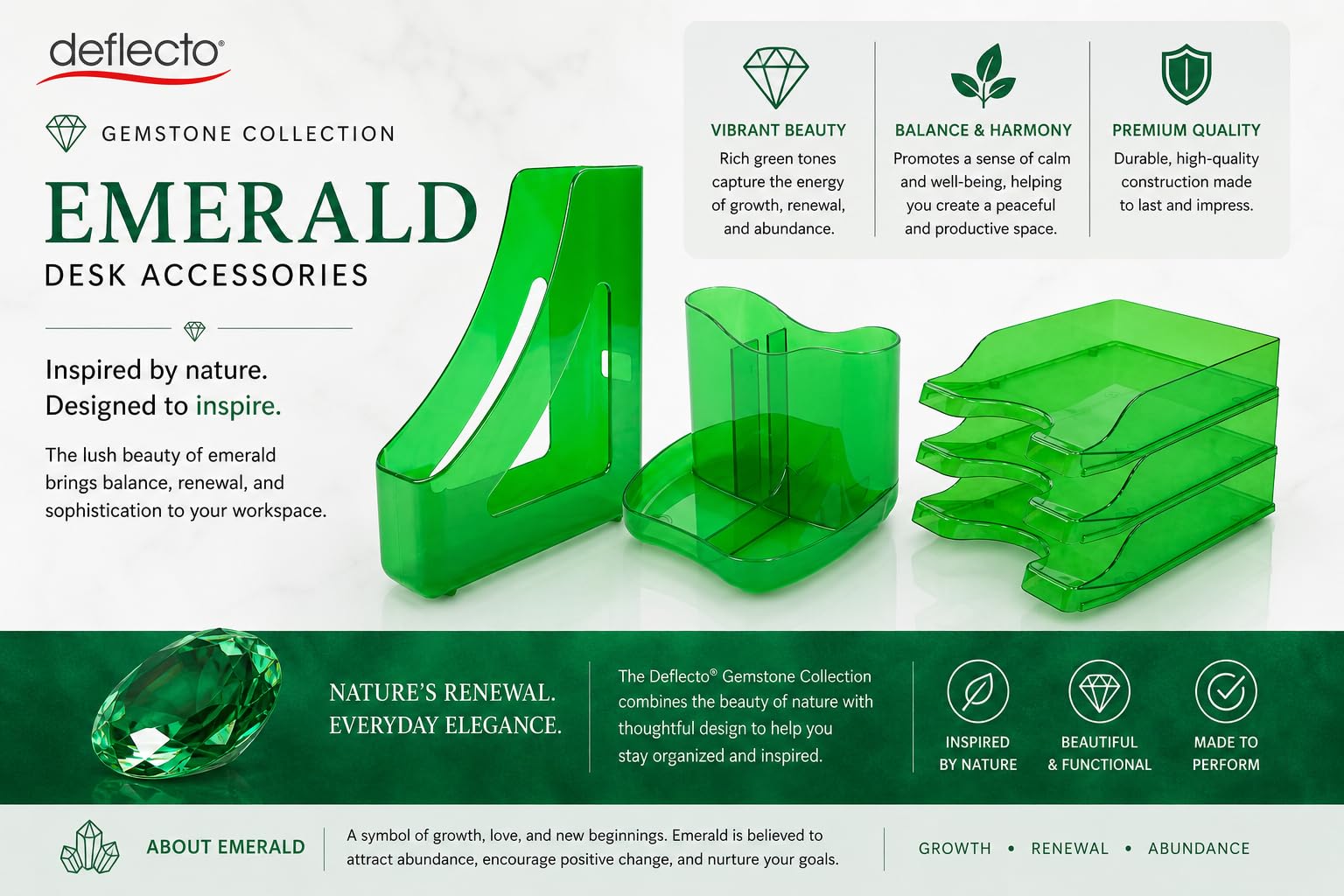 deflecto®

GEMSTONE COLLECTION

EMERALD

DESK ACCESSORIES

Inspired by nature.
Designed to inspire.

The lush beauty of emerald brings balance, renewal, and sophistication to your workspace.

VIBRANT BEAUTY

Rich green tones capture the energy of growth, renewal, and abundance.

BALANCE & HARMONY

Promotes a sense of calm and well-being, helping you create a peaceful and productive space.

PREMIUM QUALITY

Durable, high-quality construction made to last and impress.

NATURE'S RENEWAL.
EVERYDAY ELEGANCE.

The Deflecto® Gemstone Collection combines the beauty of nature with thoughtful design to help you stay organized and inspired.

INSPIRED BY NATURE

BEAUTIFUL & FUNCTIONAL

MADE TO PERFORM

ABOUT EMERALD

A symbol of growth, love, and new beginnings. Emerald is believed to attract abundance, encourage positive change, and nurture your goals.

GROWTH • RENEWAL • ABUNDANCE